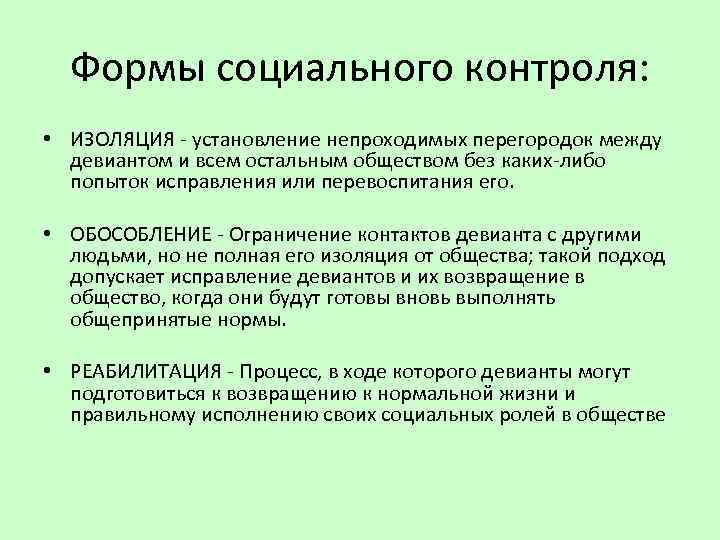 Формы социального контроля:

• ИЗОЛЯЦИЯ - установление непроходимых перегородок между девиантом и всем остальным обществом без каких-либо попыток исправления или перевоспитания его.

• ОБОСОБЛЕНИЕ - Ограничение контактов девианта с другими людьми, но не полная его изоляция от общества; такой подход допускает исправление девиантов и их возвращение в общество, когда они будут готовы вновь выполнять общепринятые нормы.

• РЕАБИЛИТАЦИЯ - Процесс, в ходе которого девианты могут подготовиться к возвращению к нормальной жизни и правильному исполнению своих социальных ролей в обществе